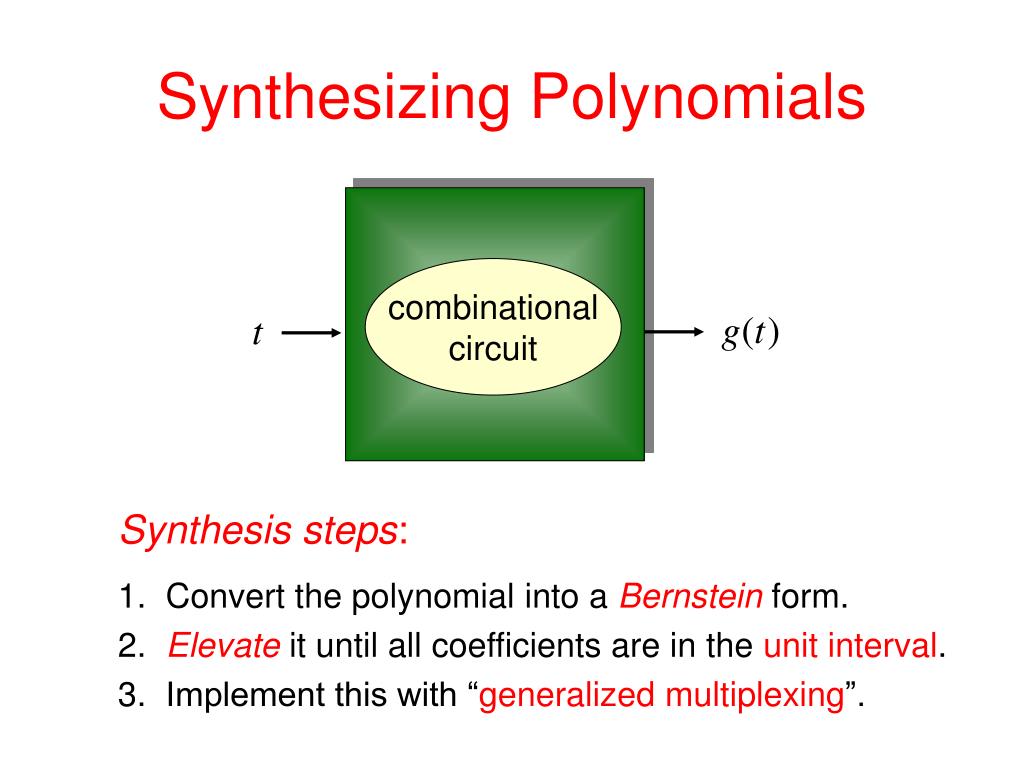 Synthesizing Polynomials

$t$

combinational circuit

$g(t)$

Synthesis steps:

1. Convert the polynomial into a Bernstein form.
2. Elevate it until all coefficients are in the unit interval.
3. Implement this with “generalized multiplexing”.